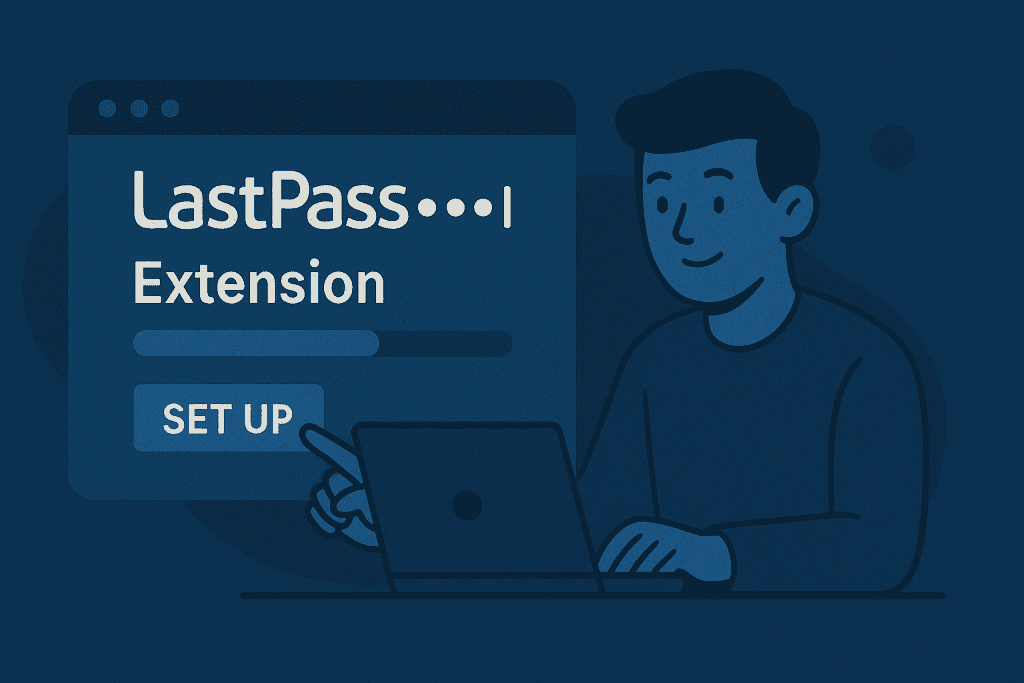 LastPass•••|
Extension

SET UP